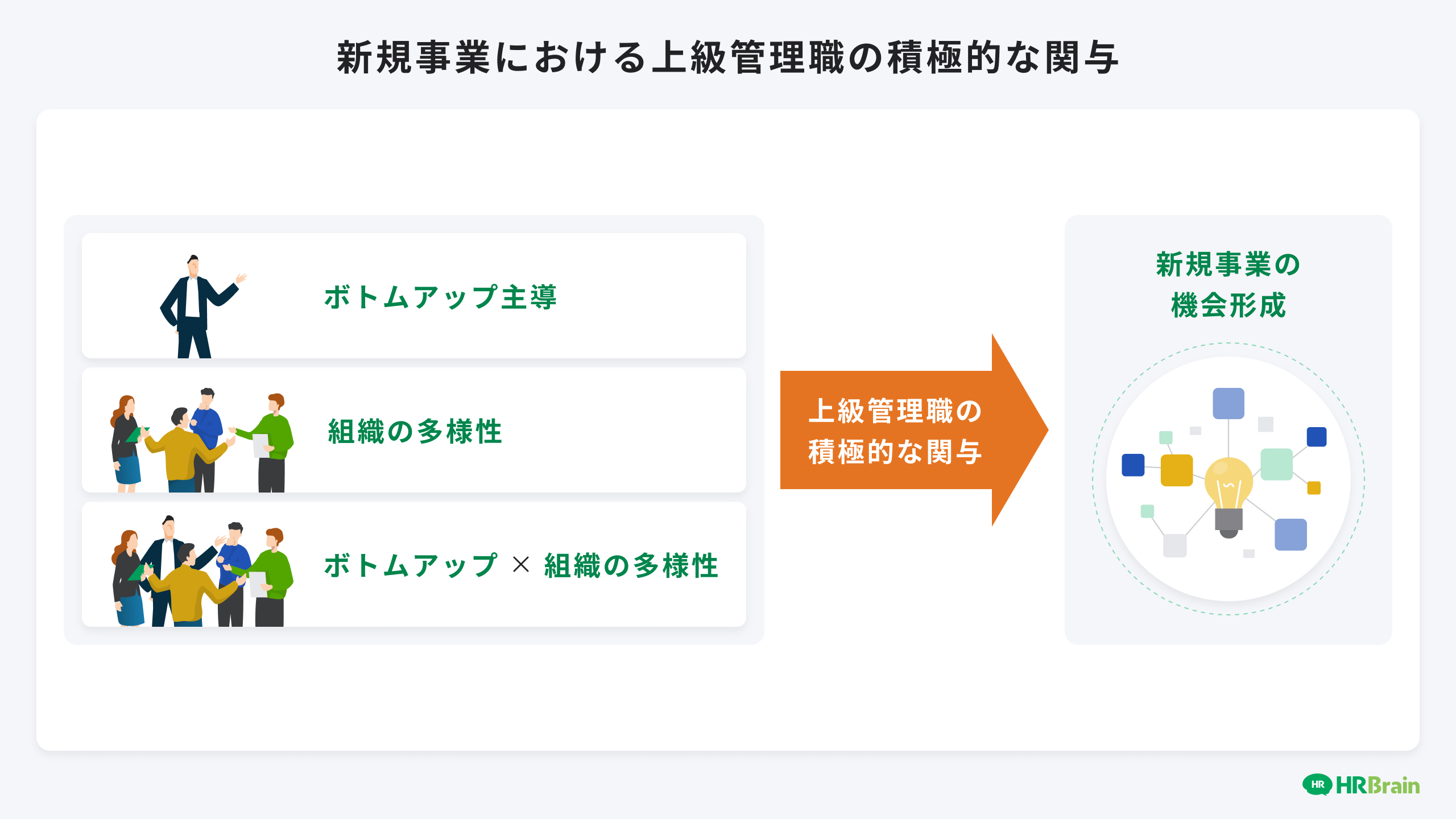 新規事業における上級管理職の積極的な関与

ボトムアップ主導

組織の多様性

ボトムアップ × 組織の多様性

上級管理職の積極的な関与

新規事業の機会形成

HR HRBrain